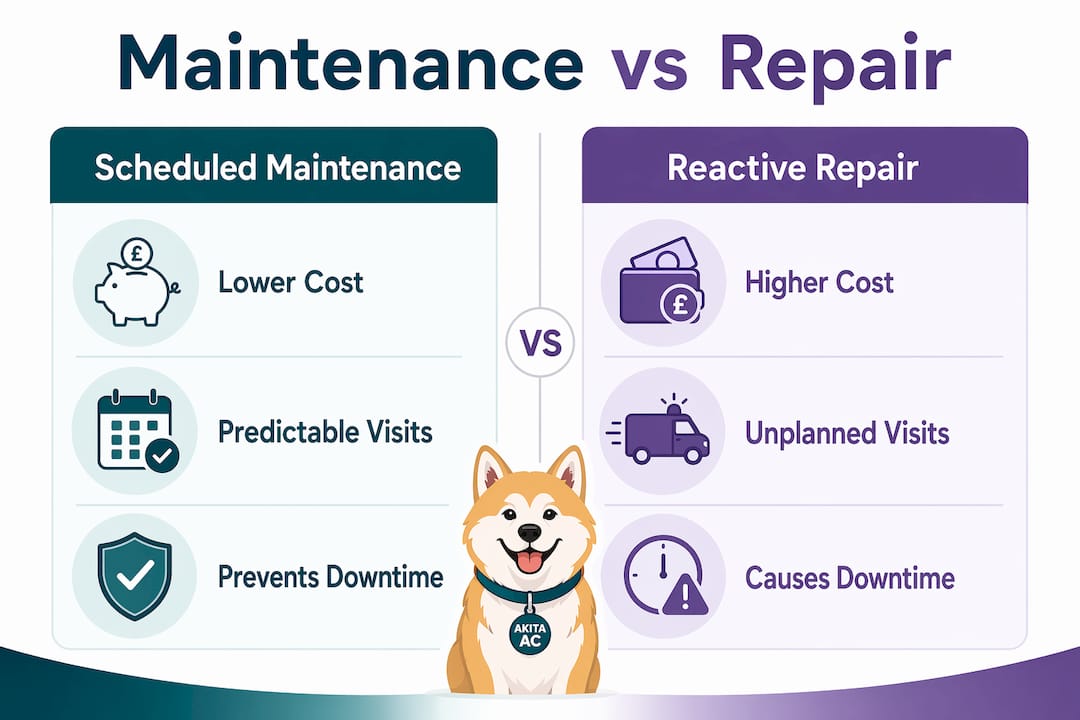 Maintenance vs Repair

Scheduled Maintenance

£

Lower Cost

Predictable Visits

Prevents Downtime

VS

Reactive Repair

£

Higher Cost

Unplanned Visits

Causes Downtime

AKITA AC